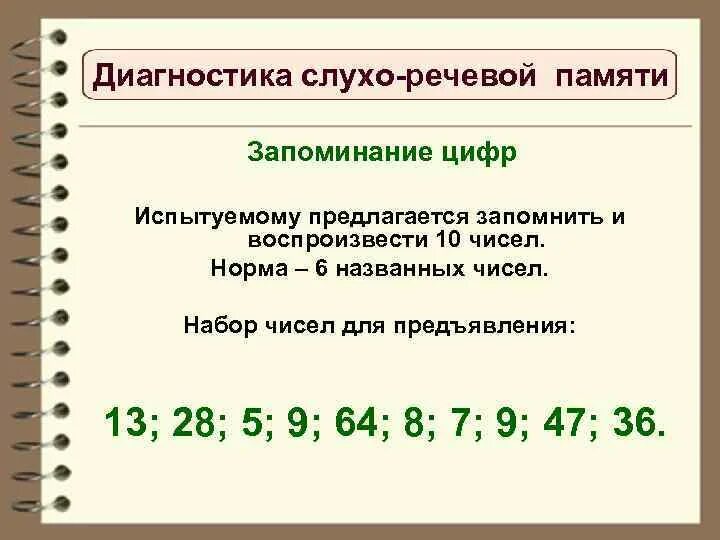 Диагностика слухо-речевой памяти

Запоминание цифр

Испытуемому предлагается запомнить и воспроизвести 10 чисел.
Норма – 6 названных чисел.

Набор чисел для предъявления:

13; 28; 5; 9; 64; 8; 7; 9; 47; 36.